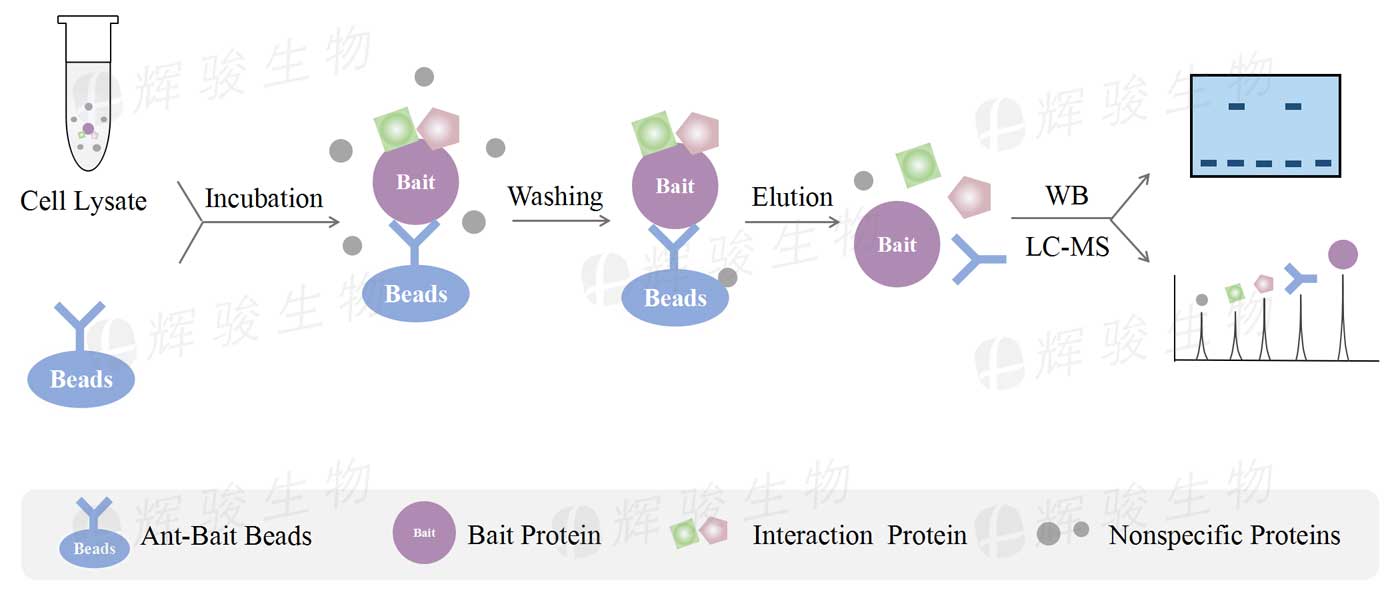 辉骏生物

Cell Lysate

Beads

Incubation

Bait

Beads

Washing

Bait

Beads

Elution

Bait

WB

LC-MS

Beads Ant-Bait Beads

Bait Bait Protein

Interaction Protein

Nonspecific Proteins